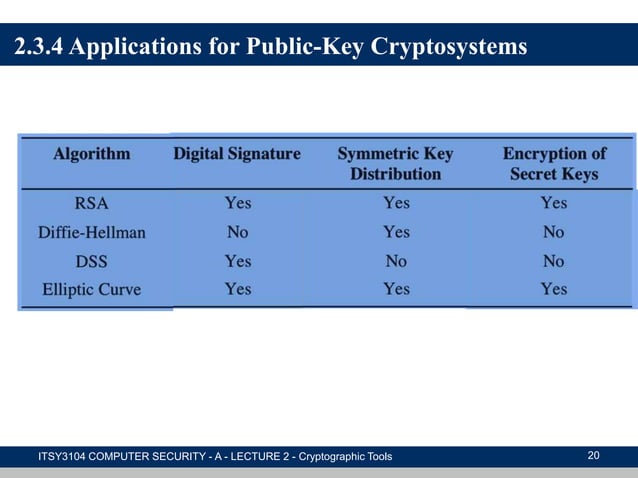 2.3.4 Applications for Public-Key Cryptosystems

| Algorithm | Digital Signature | Symmetric Key Distribution | Encryption of Secret Keys |
|---|---|---|---|
| RSA | Yes | Yes | Yes |
| Diffie-Hellman | No | Yes | No |
| DSS | Yes | No | No |
| Elliptic Curve | Yes | Yes | Yes |

ITSY3104 COMPUTER SECURITY - A - LECTURE 2 - Cryptographic Tools

20